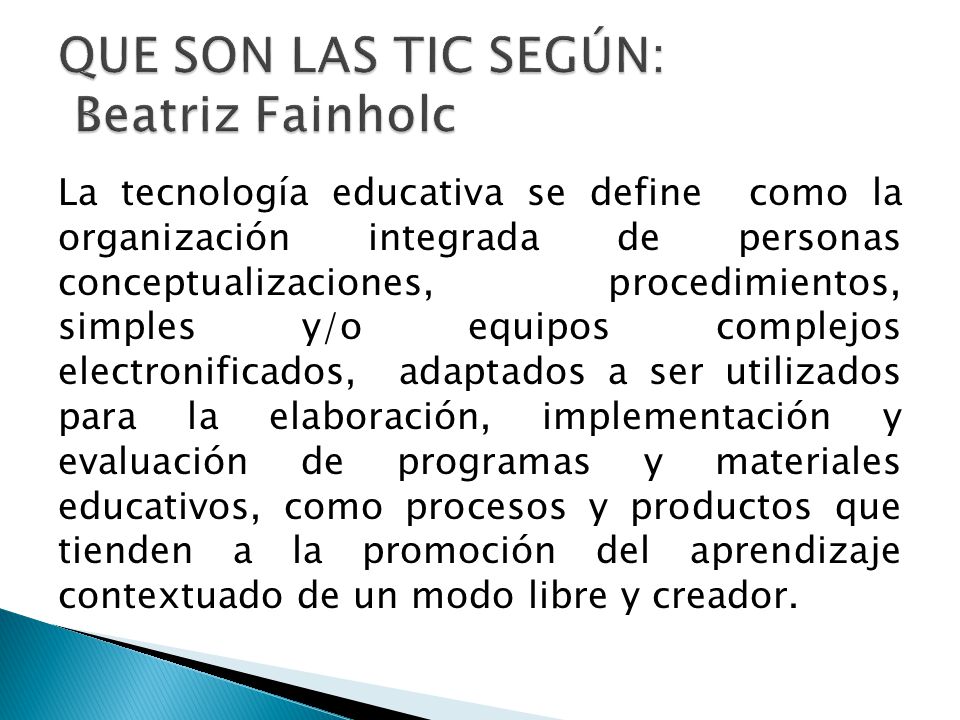 QUE SON LAS TIC SEGÚN:
Beatriz Fainholc

La tecnología educativa se define como la organización integrada de personas conceptualizaciones, procedimientos, simples y/o equipos complejos electronificados, adaptados a ser utilizados para la elaboración, implementación y evaluación de programas y materiales educativos, como procesos y productos que tienden a la promoción del aprendizaje contextuado de un modo libre y creador.